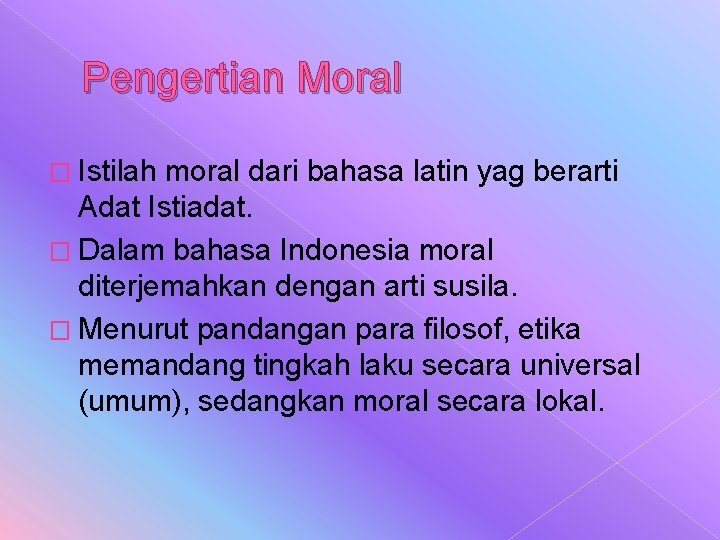 Pengertian Moral

Istilah moral dari bahasa latin yag berarti Adat Istiadat.

Dalam bahasa Indonesia moral diterjemahkan dengan arti susila.

Menurut pandangan para filosof, etika memandang tingkah laku secara universal (umum), sedangkan moral secara lokal.